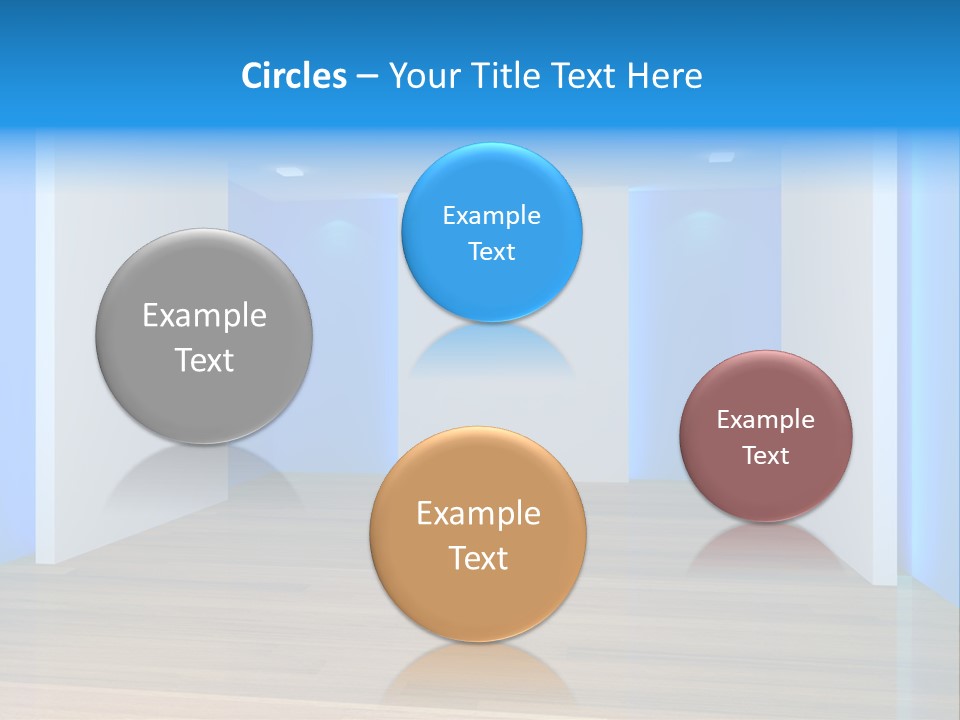 Circles – Your Title Text Here

Example Text

Example Text

Example Text

Example Text